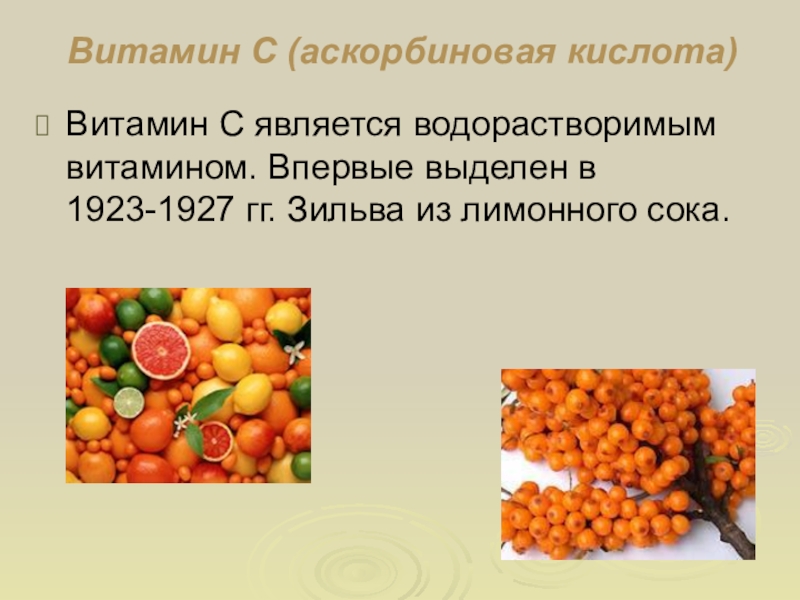 Витамин С (аскорбиновая кислота)

Витамин С является водорастворимым витамином. Впервые выделен в 1923-1927 гг. Зильва из лимонного сока.